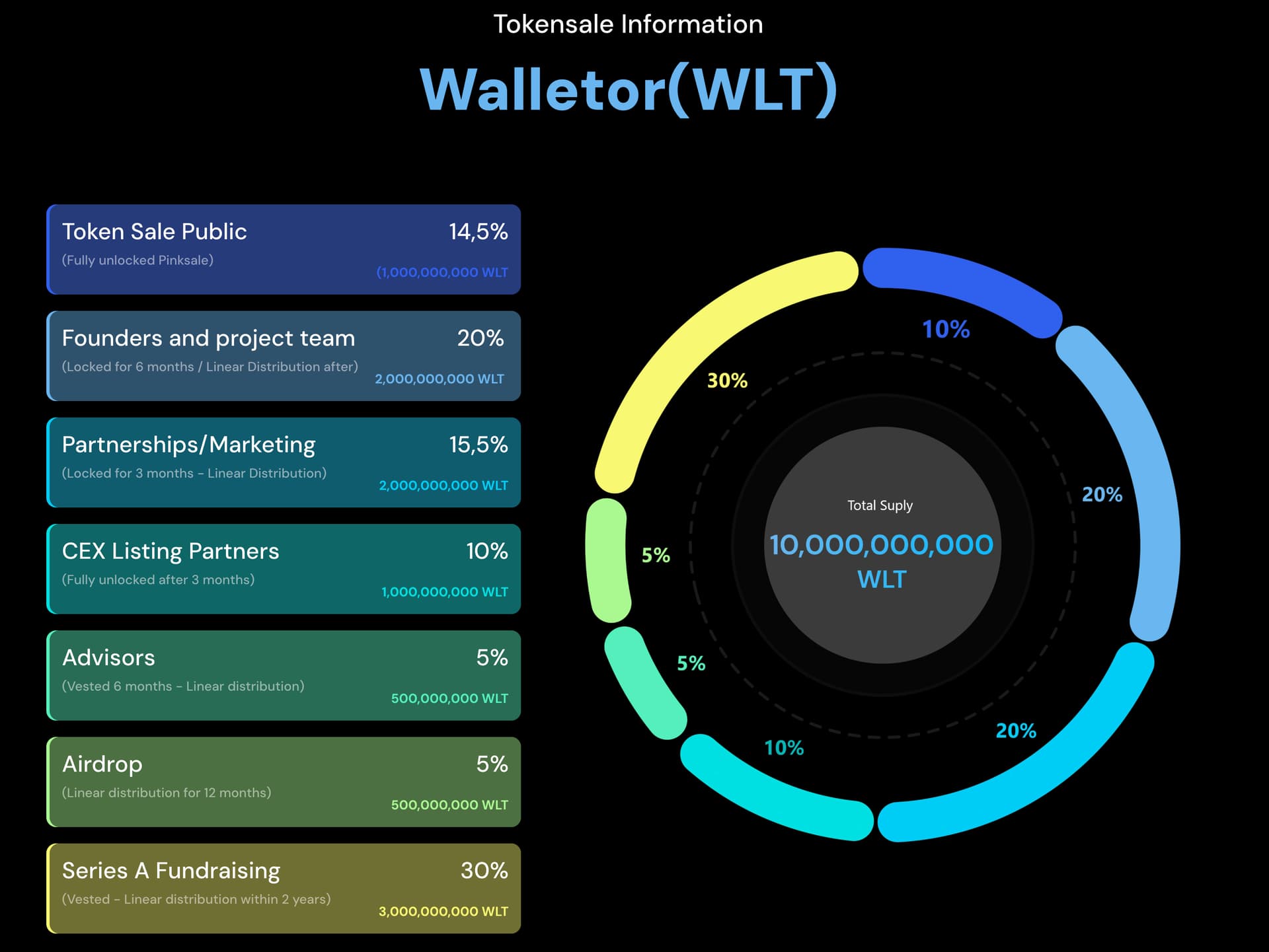 Tokensale Information

Walletor(WLT)

Token Sale Public 14,5%
(Fully unlocked Pinksale)
(1,000,000,000 WLT

Founders and project team 20%
(Locked for 6 months / Linear Distribution after)
2,000,000,000 WLT

Partnerships/Marketing 15,5%
(Locked for 3 months - Linear Distribution)
2,000,000,000 WLT

CEX Listing Partners 10%
(Fully unlocked after 3 months)
1,000,000,000 WLT

Advisors 5%
(Vested 6 months - Linear distribution)
500,000,000 WLT

Airdrop 5%
(Linear distribution for 12 months)
500,000,000 WLT

Series A Fundraising 30%
(Vested - Linear distribution within 2 years)
3,000,000,000 WLT

10%
20%
20%
10%
5%
5%
30%

Total Suply
10,000,000,000
WLT